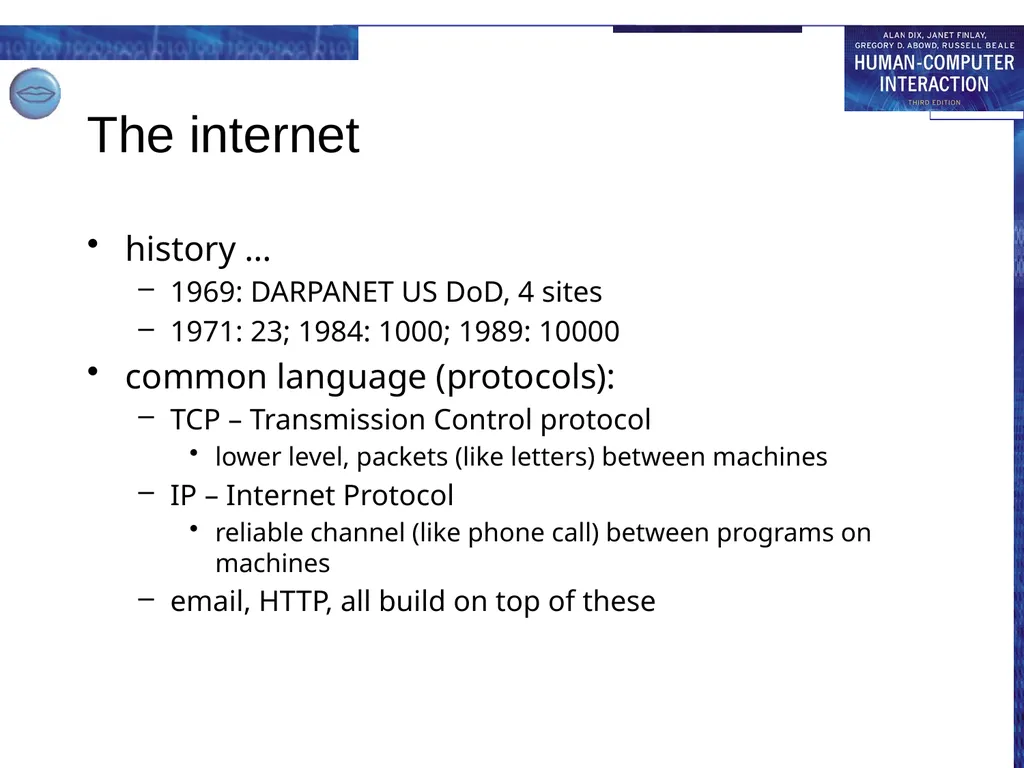 ALAN DIX, JANET FINLAY, GREGORY D. ABOWD, RUSSELL BEALE
HUMAN-COMPUTER INTERACTION
THIRD EDITION

The internet

• history …
– 1969: DARPANET US DoD, 4 sites
– 1971: 23; 1984: 1000; 1989: 10000
• common language (protocols):
– TCP – Transmission Control protocol
• lower level, packets (like letters) between machines
– IP – Internet Protocol
• reliable channel (like phone call) between programs on machines
– email, HTTP, all build on top of these